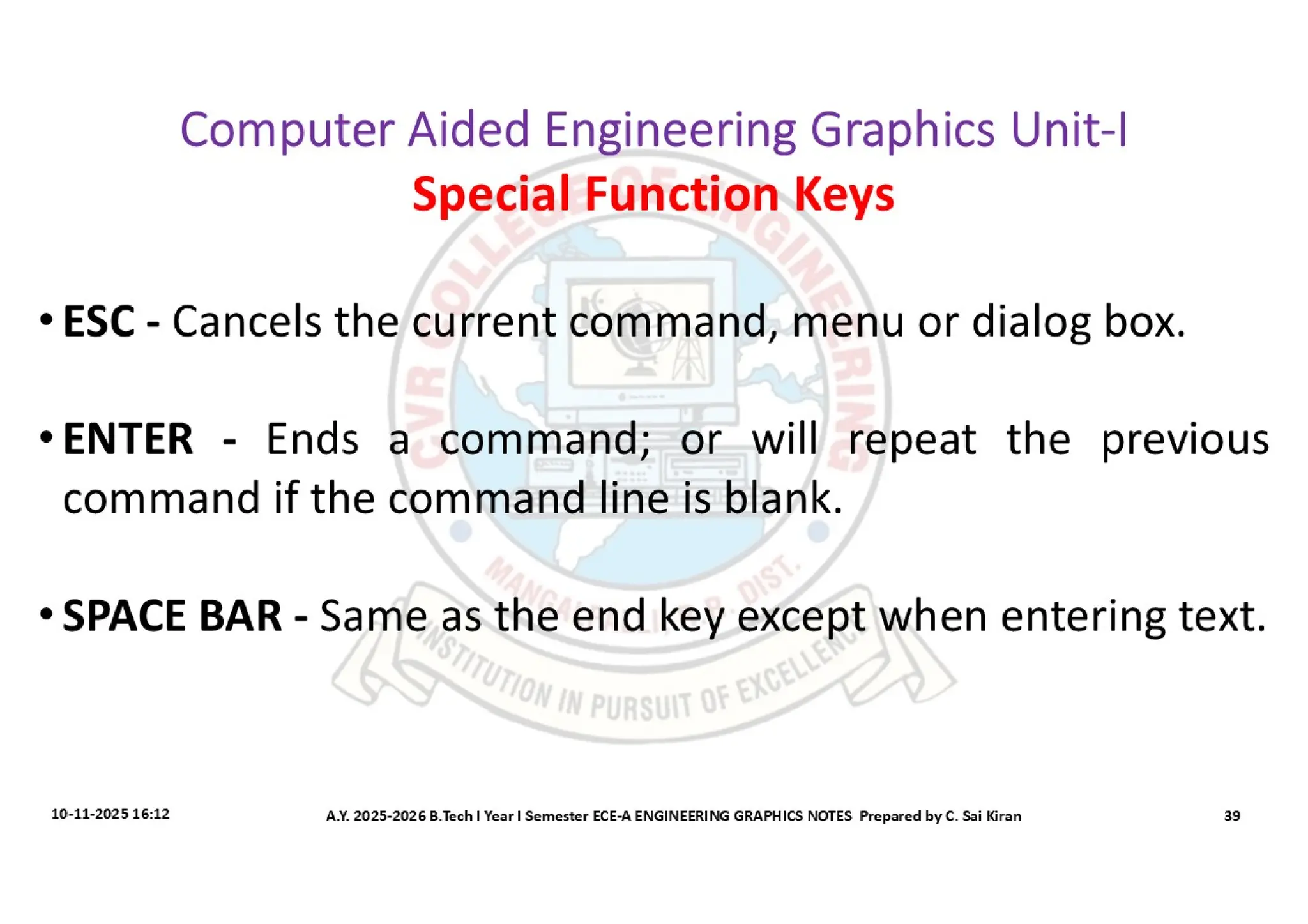 Computer Aided Engineering Graphics Unit-I
Special Function Keys

• ESC - Cancels the current command, menu or dialog box.

• ENTER - Ends a command; or will repeat the previous command if the command line is blank.

• SPACE BAR - Same as the end key except when entering text.

CVR COLLEGE OF ENGINEERING
MANGALPALLI, R.R. DIST.
INSTITUTION IN PURSUIT OF EXCELLENCE

10-11-2025 16:12
A.Y. 2025-2026 B.Tech I Year I Semester ECE-A ENGINEERING GRAPHICS NOTES Prepared by C. Sai Kiran
39